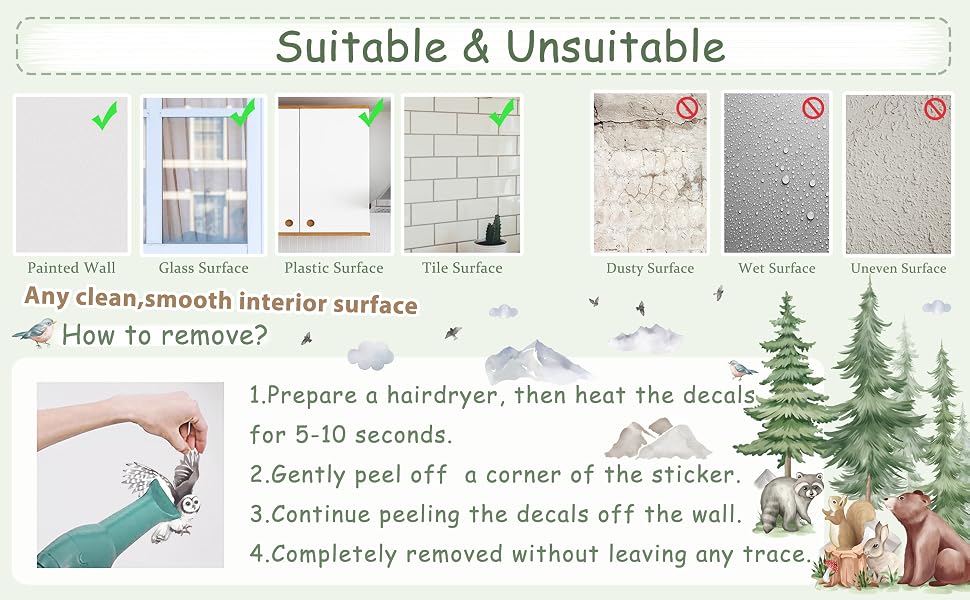 Suitable & Unsuitable

Painted Wall

Glass Surface

Plastic Surface

Tile Surface

Dusty Surface

Wet Surface

Uneven Surface

Any clean,smooth interior surface

How to remove?

1.Prepare a hairdryer, then heat the decals for 5-10 seconds.

2.Gently peel off a corner of the sticker.

3.Continue peeling the decals off the wall.

4.Completely removed without leaving any trace.